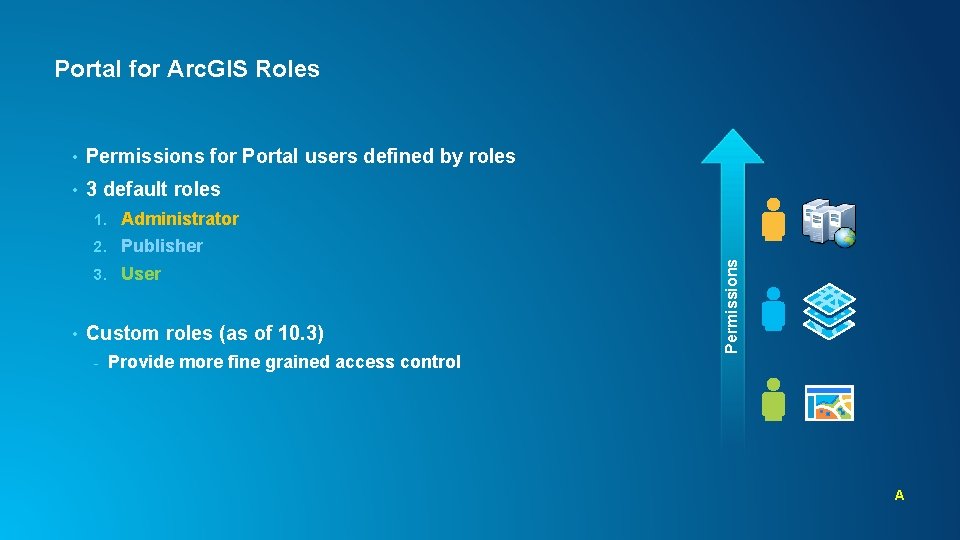 Portal for ArcGIS Roles

• Permissions for Portal users defined by roles
• 3 default roles
1. Administrator
2. Publisher
3. User

• Custom roles (as of 10.3)
- Provide more fine grained access control

Permissions

A